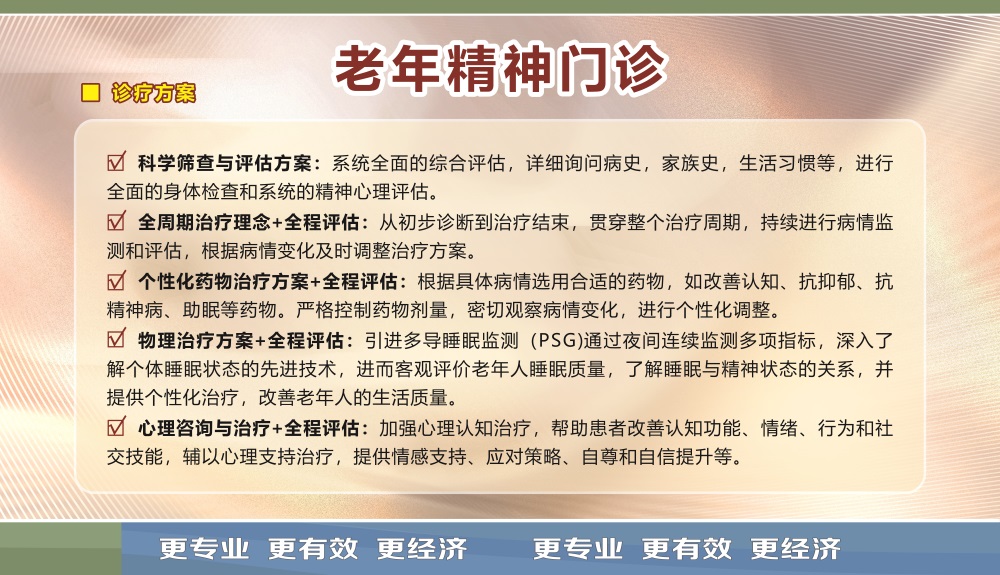 老年精神门诊

诊疗方案

☑ 科学筛查与评估方案：系统全面的综合评估，详细询问病史，家族史，生活习惯等，进行全面的身体检查和系统的精神心理评估。

☑ 全周期治疗理念+全程评估：从初步诊断到治疗结束，贯穿整个治疗周期，持续进行病情监测和评估，根据病情变化及时调整治疗方案。

☑ 个性化药物治疗方案+全程评估：根据具体病情选用合适的药物，如改善认知、抗抑郁、抗精神病、助眠等药物。严格控制药物剂量，密切观察病情变化，进行个性化调整。

☑ 物理治疗方案+全程评估：引进多导睡眠监测（PSG)通过夜间连续监测多项指标，深入了解个体睡眠状态的先进技术，进而客观评价老年人睡眠质量，了解睡眠与精神状态的关系，并提供个性化治疗，改善老年人的生活质量。

☑ 心理咨询与治疗+全程评估：加强心理认知治疗，帮助患者改善认知功能、情绪、行为和社交技能，辅以心理支持治疗，提供情感支持、应对策略、自尊和自信提升等。

更专业 更有效 更经济 更专业 更有效 更经济